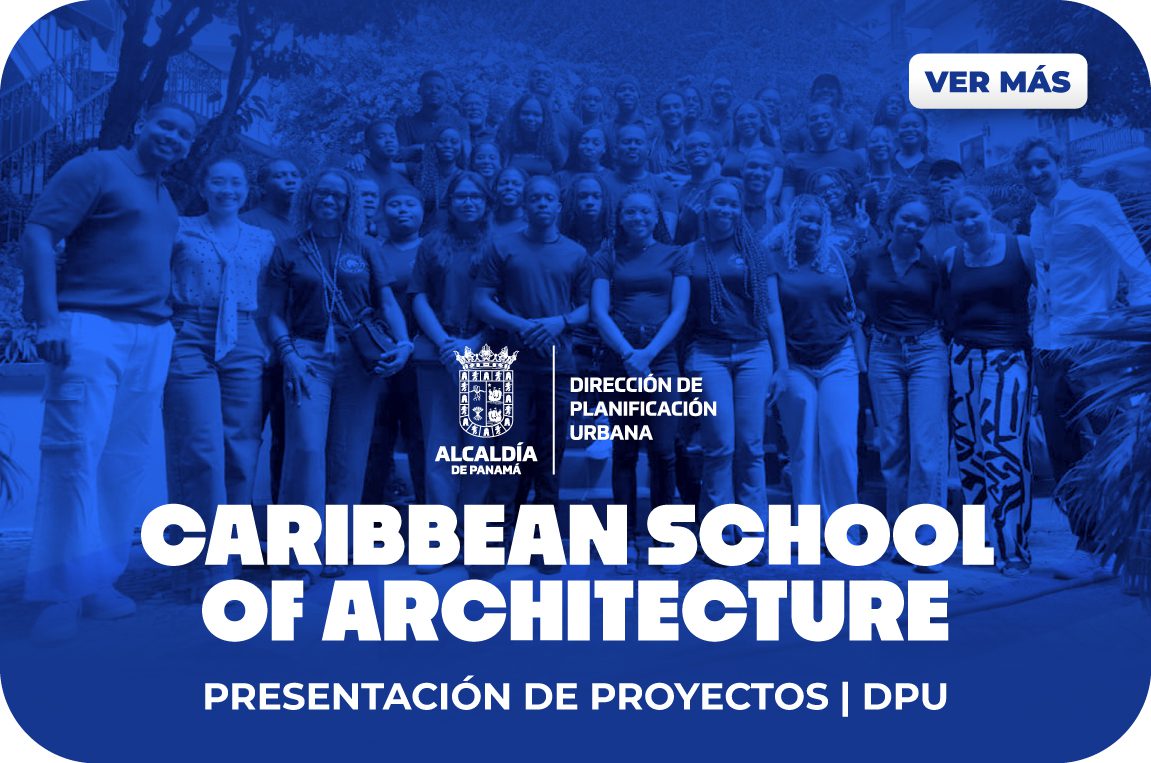 VER MÁS

ALCALDÍA DE PANAMÁ

DIRECCIÓN DE PLANIFICACIÓN URBANA

CARIBBEAN SCHOOL OF ARCHITECTURE

PRESENTACIÓN DE PROYECTOS | DPU